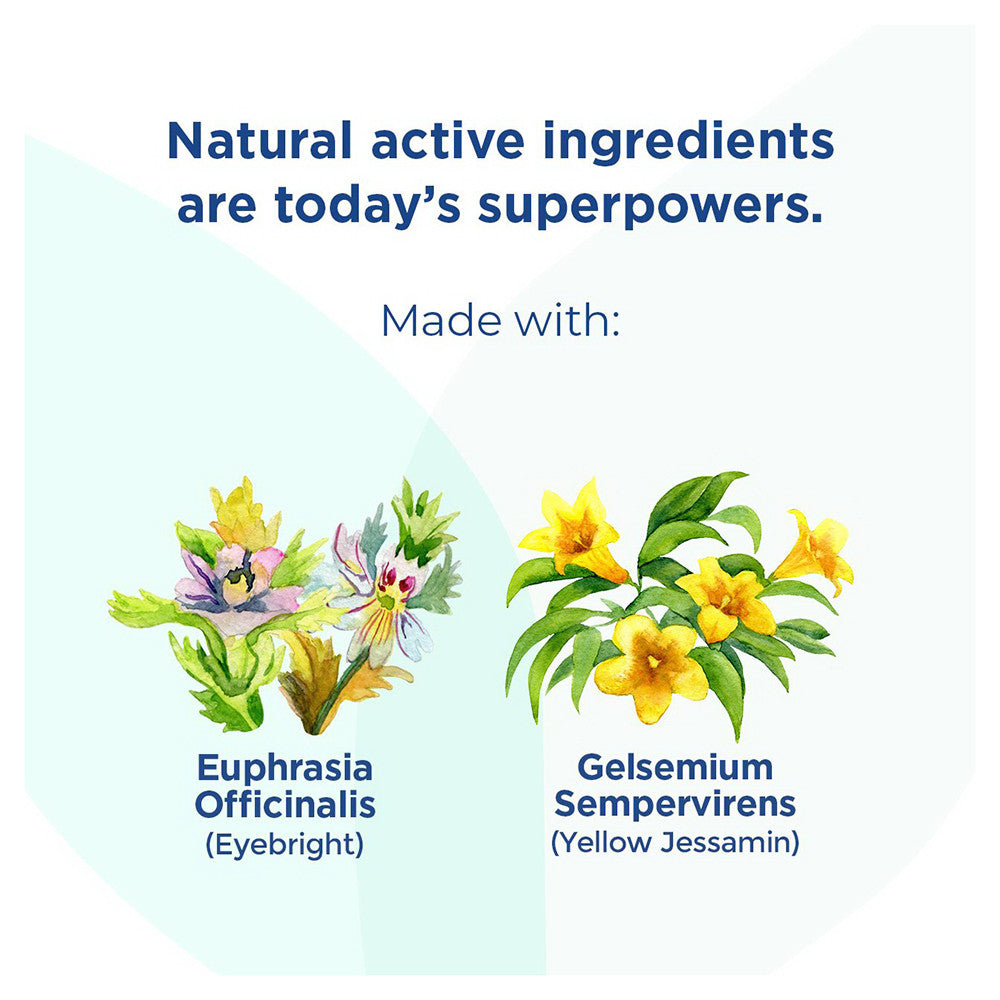 Natural active ingredients are today's superpowers.

Made with:

Euphrasia Officinalis
(Eyebright)

Gelsemium Sempervirens
(Yellow Jessamin)